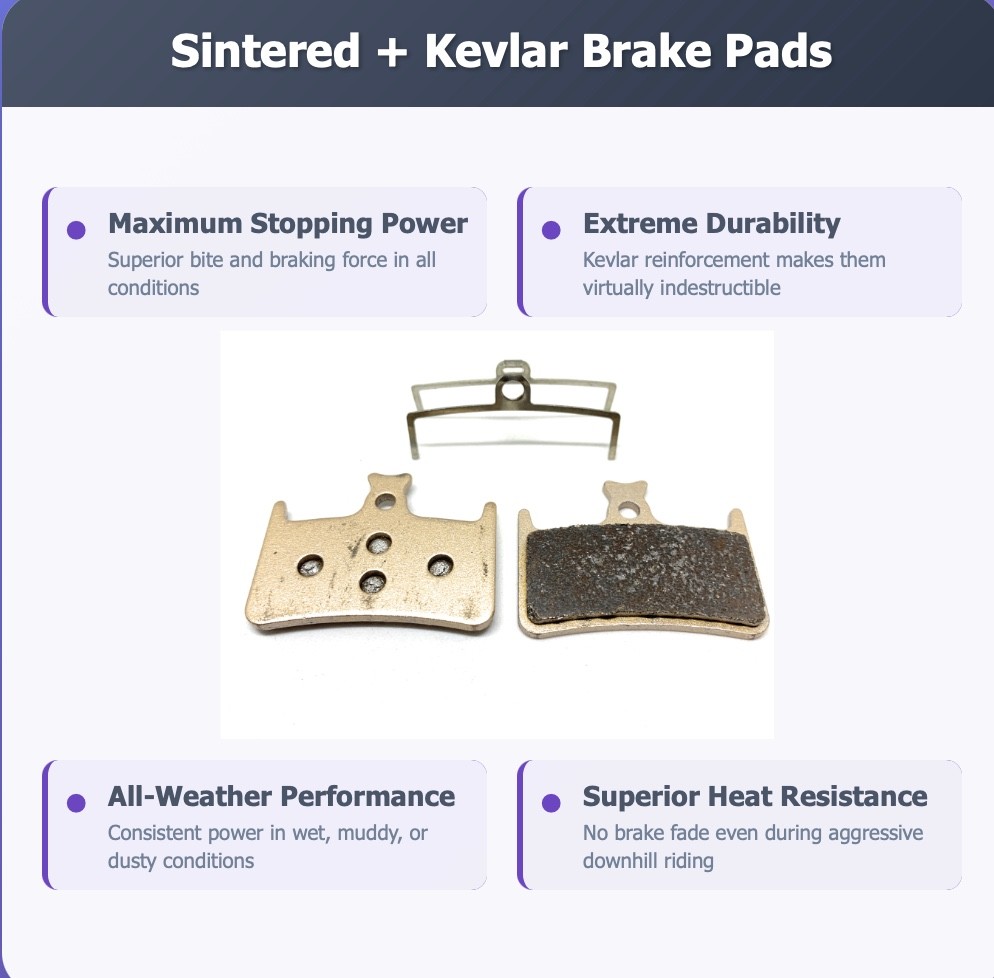 Sintered + Kevlar Brake Pads

Maximum Stopping Power
Superior bite and braking force in all conditions

Extreme Durability
Kevlar reinforcement makes them virtually indestructible

All-Weather Performance
Consistent power in wet, muddy, or dusty conditions

Superior Heat Resistance
No brake fade even during aggressive downhill riding